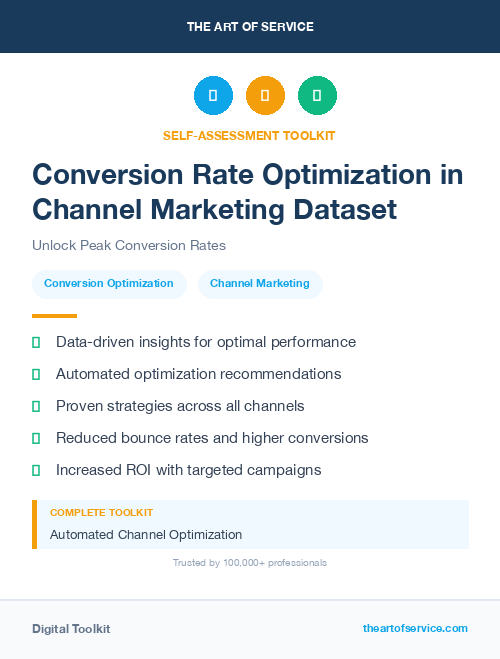 THE ART OF SERVICE

SELF-ASSESSMENT TOOLKIT

Conversion Rate Optimization in Channel Marketing Dataset

Unlock Peak Conversion Rates

Conversion Optimization

Channel Marketing

Data-driven insights for optimal performance

Automated optimization recommendations

Proven strategies across all channels

Reduced bounce rates and higher conversions

Increased ROI with targeted campaigns

COMPLETE TOOLKIT

Automated Channel Optimization

Trusted by 100,000+ professionals

Digital Toolkit

theartofservice.com